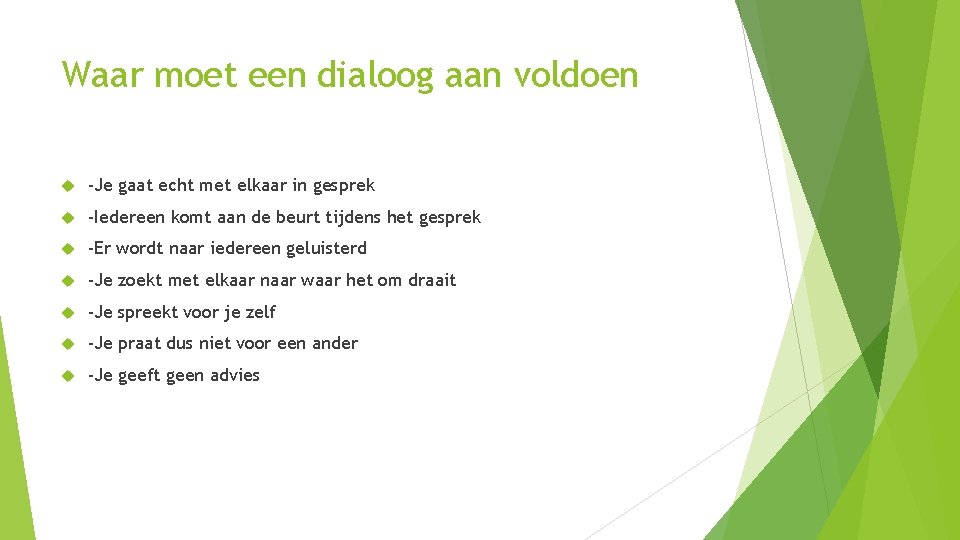 Waar moet een dialoog aan voldoen

-Je gaat echt met elkaar in gesprek

-Iedereen komt aan de beurt tijdens het gesprek

-Er wordt naar iedereen geluisterd

-Je zoekt met elkaar naar waar het om draait

-Je spreekt voor je zelf

-Je praat dus niet voor een ander

-Je geeft geen advies